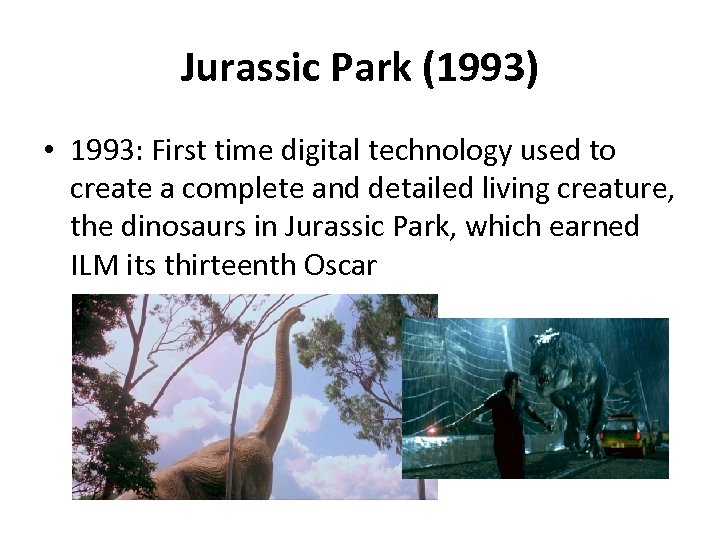 Jurassic Park (1993)

• 1993: First time digital technology used to create a complete and detailed living creature, the dinosaurs in Jurassic Park, which earned ILM its thirteenth Oscar